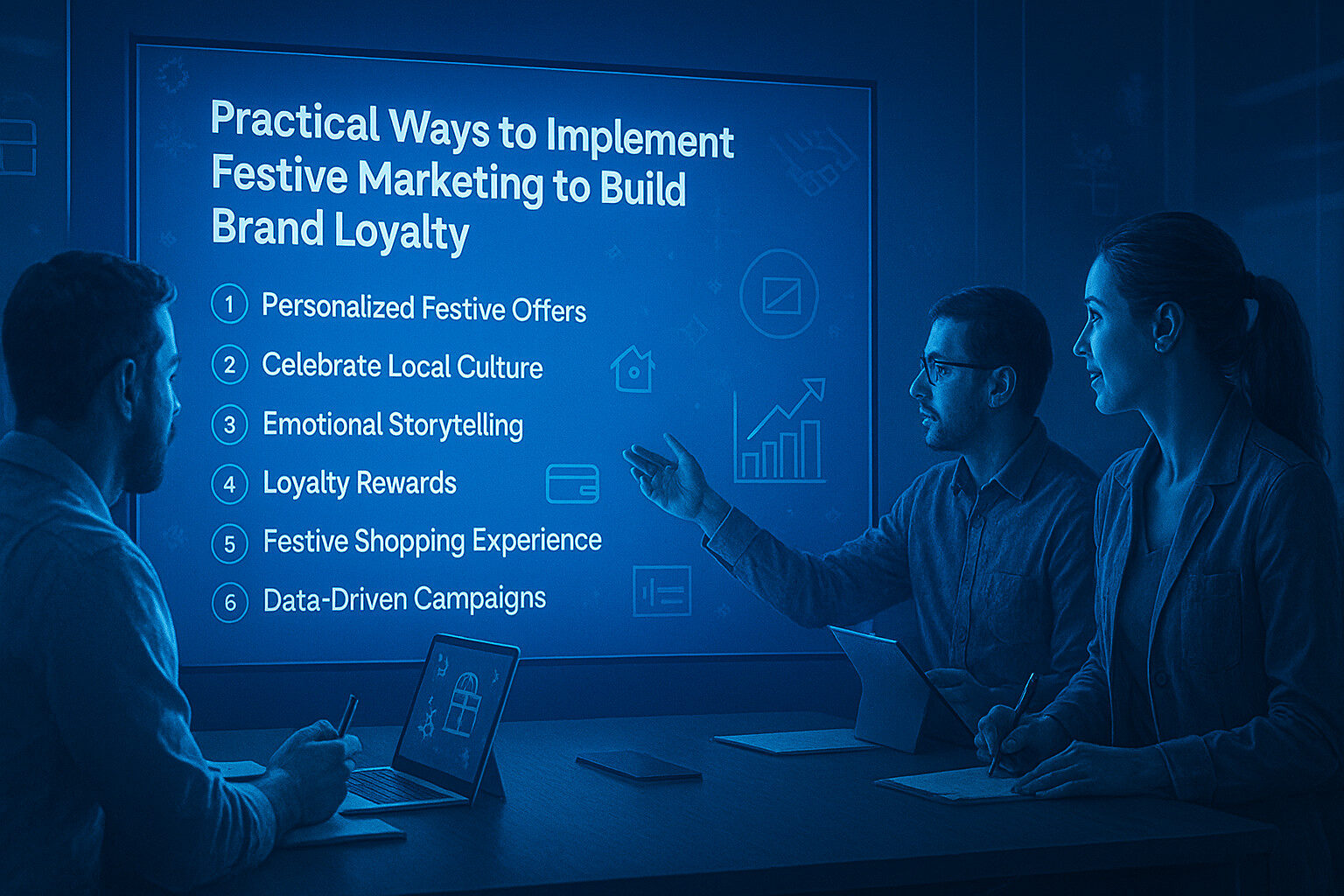 Practical Ways to Implement Festive Marketing to Build Brand Loyalty

1 Personalized Festive Offers
2 Celebrate Local Culture
3 Emotional Storytelling
4 Loyalty Rewards
5 Festive Shopping Experience
6 Data-Driven Campaigns